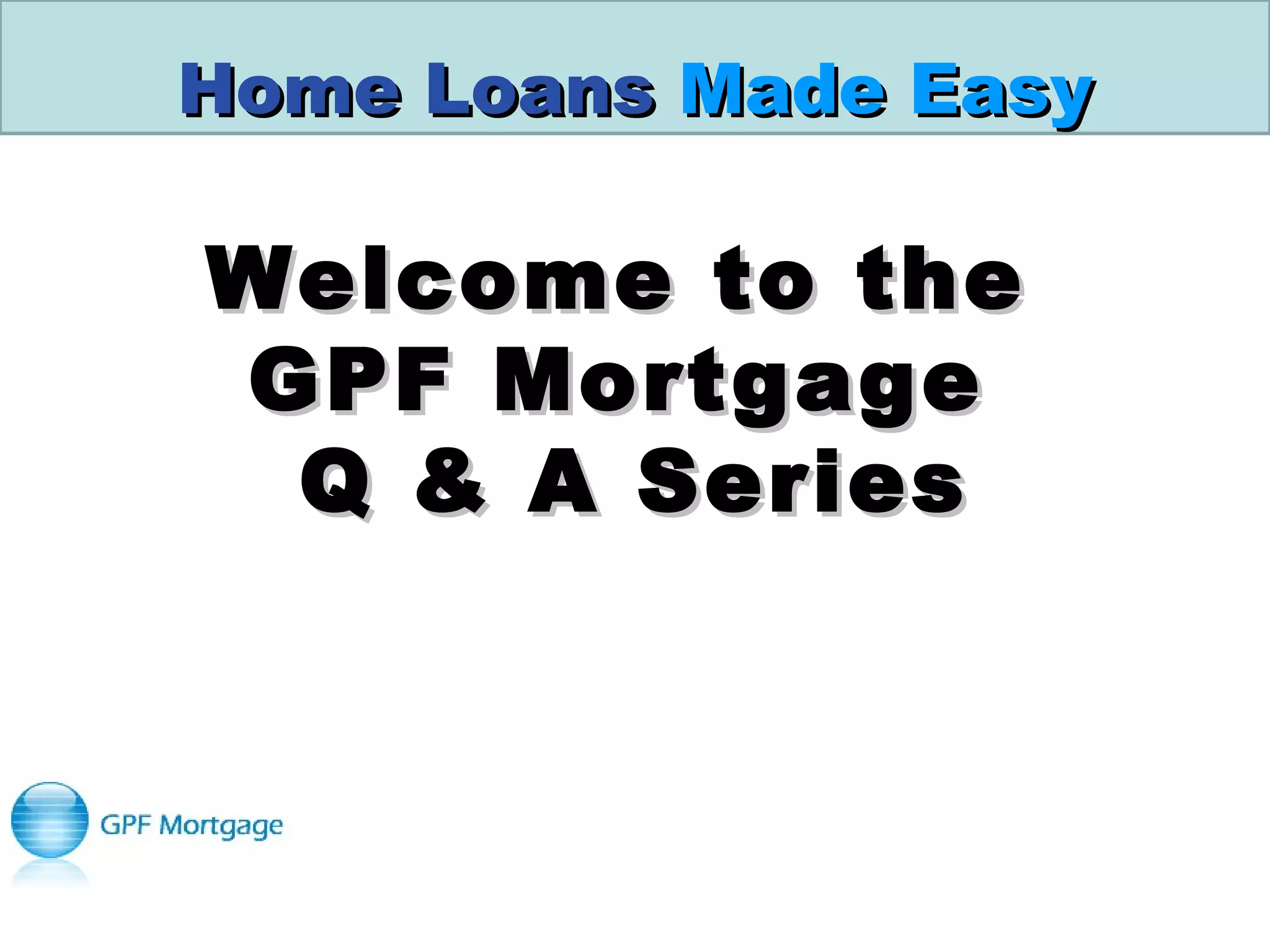 Home Loans Made Easy

Welcome to the GPF Mortgage Q & A Series

GPF Mortgage